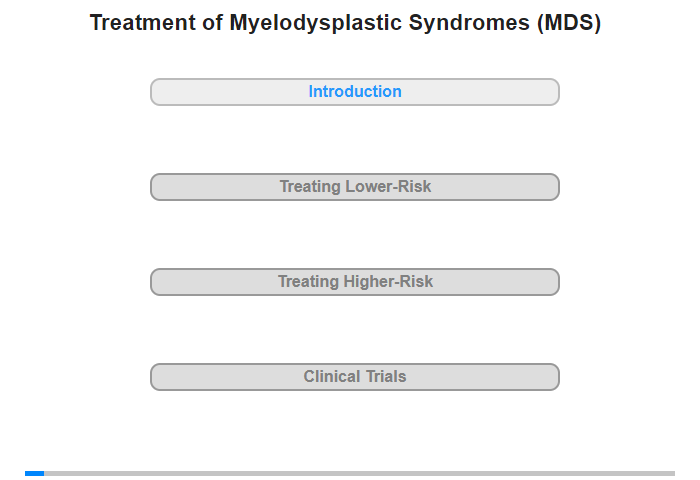 Treatment of Myelodysplastic Syndromes (MDS)

Introduction

Treating Lower-Risk

Treating Higher-Risk

Clinical Trials